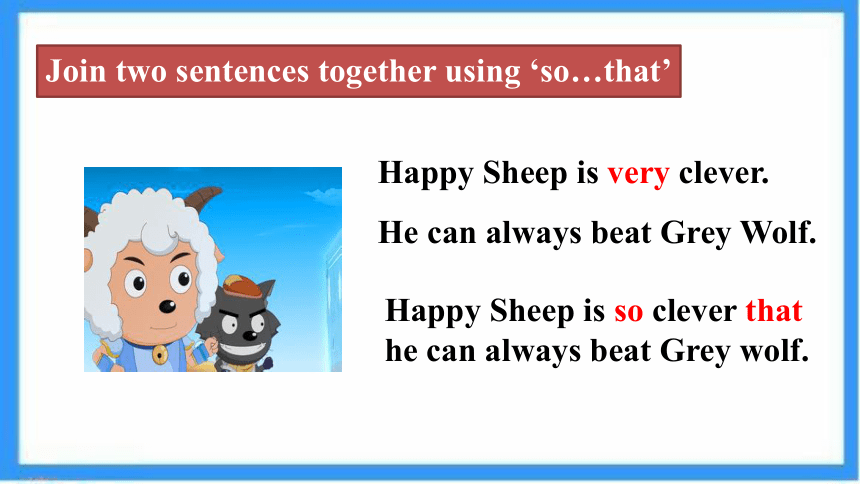 Join two sentences together using ‘so…that’

Happy Sheep is very clever.

He can always beat Grey Wolf.

Happy Sheep is so clever that he can always beat Grey wolf.